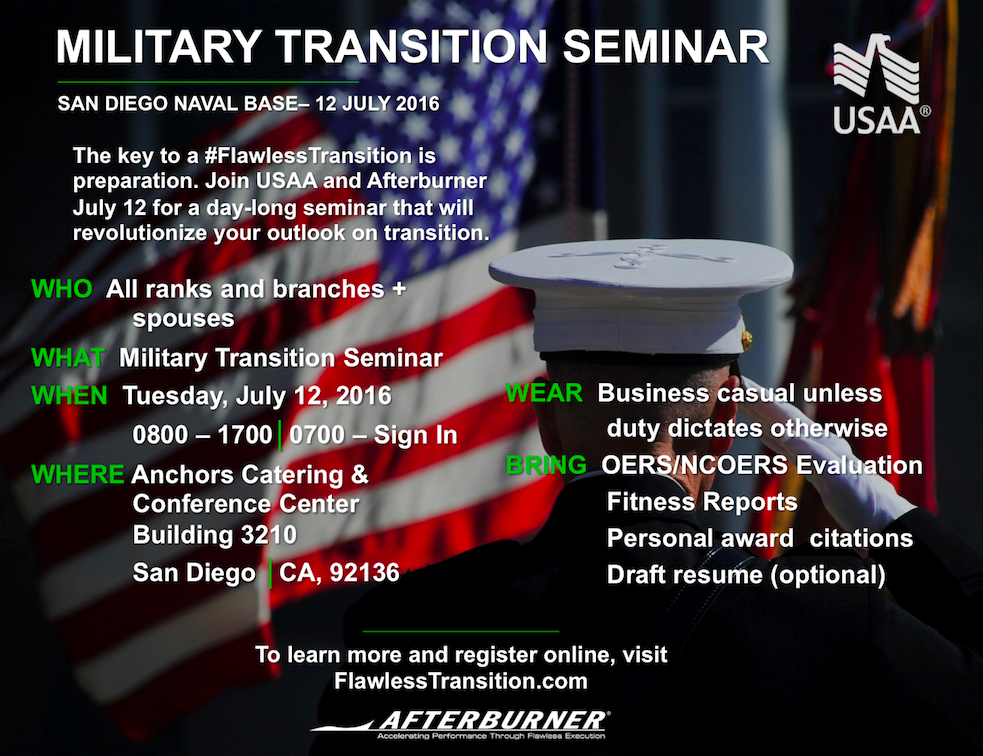 MILITARY TRANSITION SEMINAR

USAA®

SAN DIEGO NAVAL BASE– 12 JULY 2016

The key to a #FlawlessTransition is preparation. Join USAA and Afterburner July 12 for a day-long seminar that will revolutionize your outlook on transition.

WHO All ranks and branches + spouses

WHAT Military Transition Seminar

WHEN Tuesday, July 12, 2016

0800 – 1700 | 0700 – Sign In

WHERE Anchors Catering & Conference Center Building 3210

San Diego | CA, 92136

WEAR Business casual unless duty dictates otherwise

BRING OERS/NCOERS Evaluation

Fitness Reports

Personal award citations

Draft resume (optional)

To learn more and register online, visit FlawlessTransition.com

AFTERBURNER®
Accelerating Performance Through Flawless Execution